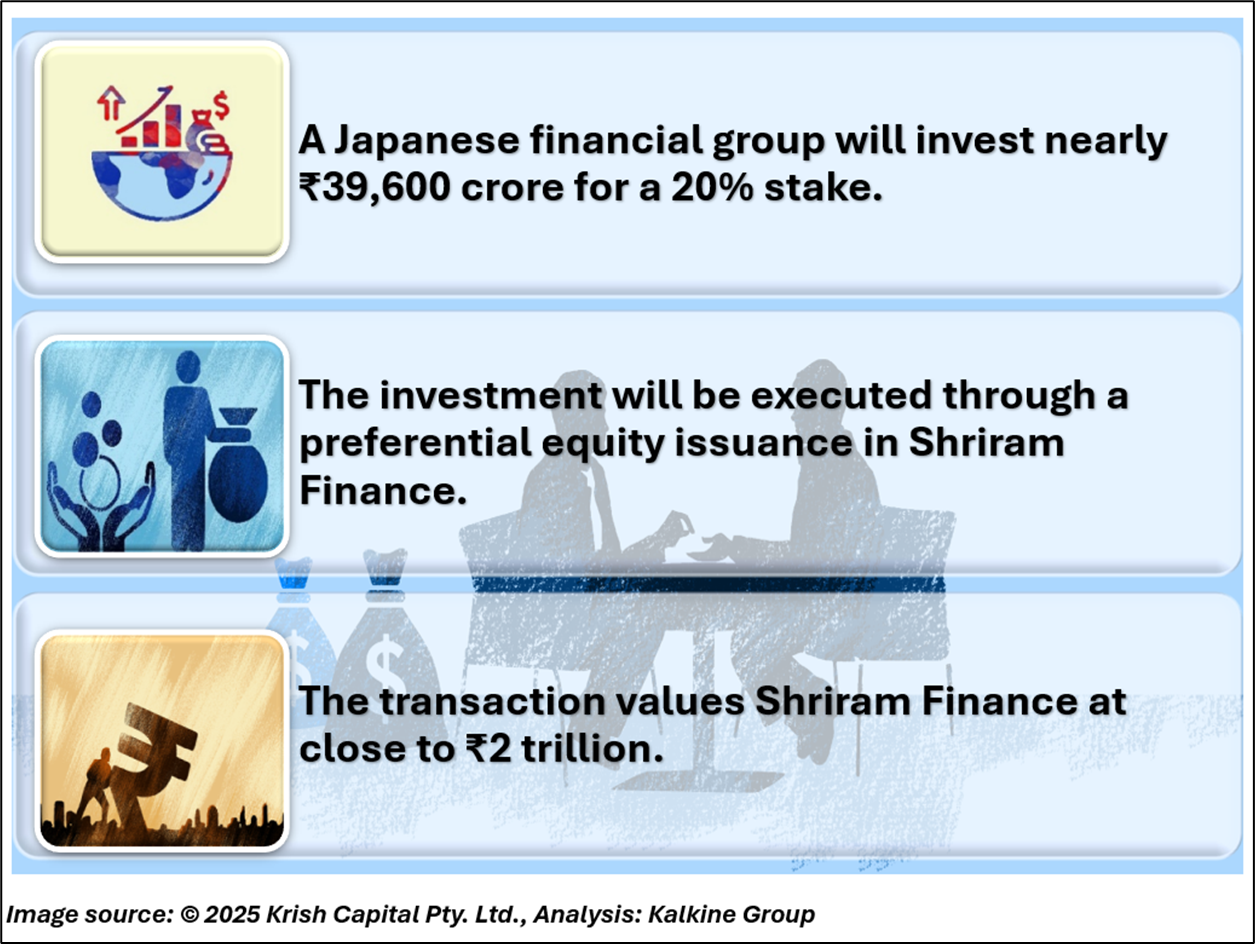 A Japanese financial group will invest nearly ₹39,600 crore for a 20% stake.

The investment will be executed through a preferential equity issuance in Shriram Finance.

The transaction values Shriram Finance at close to ₹2 trillion.

Image source: © 2025 Krish Capital Pty. Ltd., Analysis: Kalkine Group